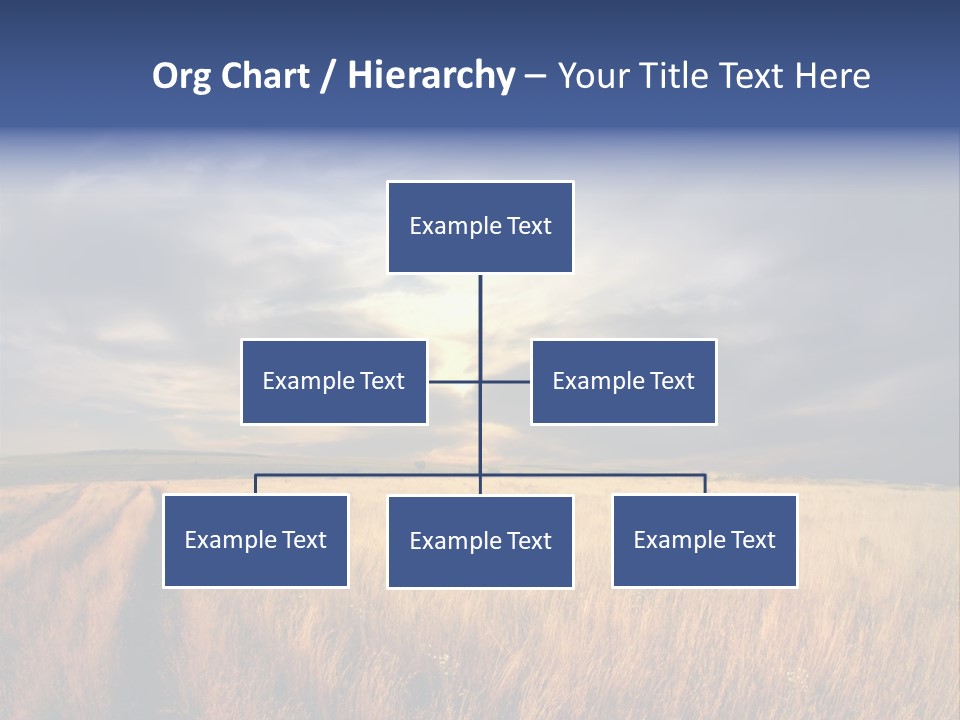 Org Chart / Hierarchy – Your Title Text Here

Example Text

Example Text

Example Text

Example Text

Example Text

Example Text